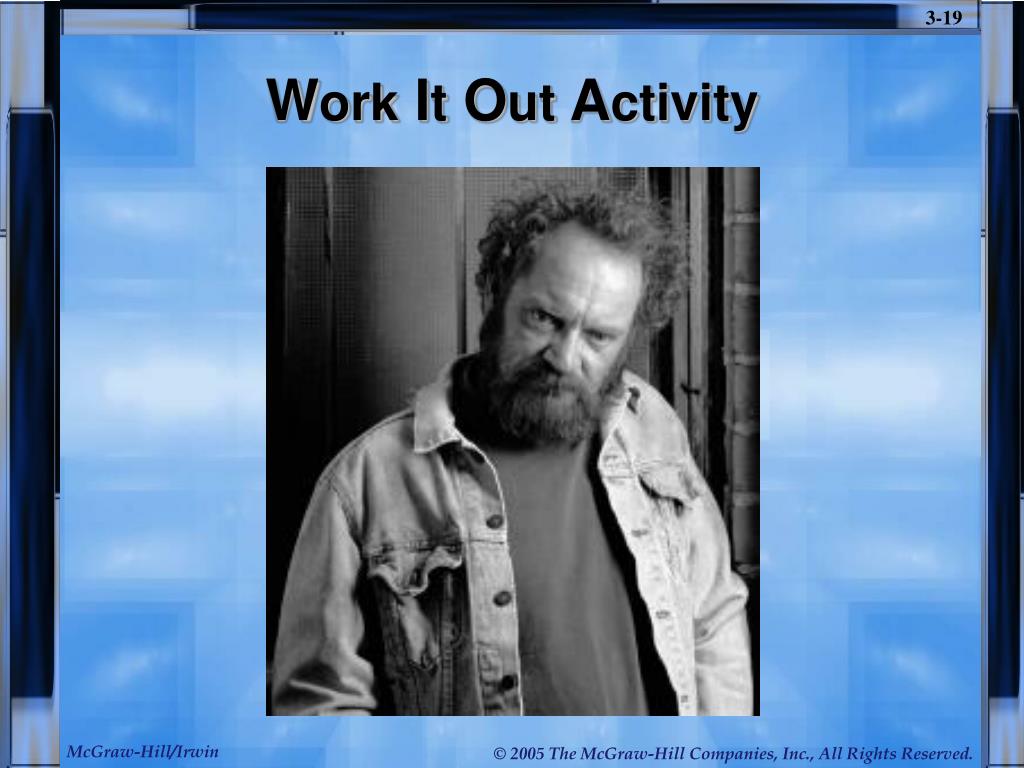 3-19

Work It Out Activity

McGraw-Hill/Irwin

© 2005 The McGraw-Hill Companies, Inc., All Rights Reserved.